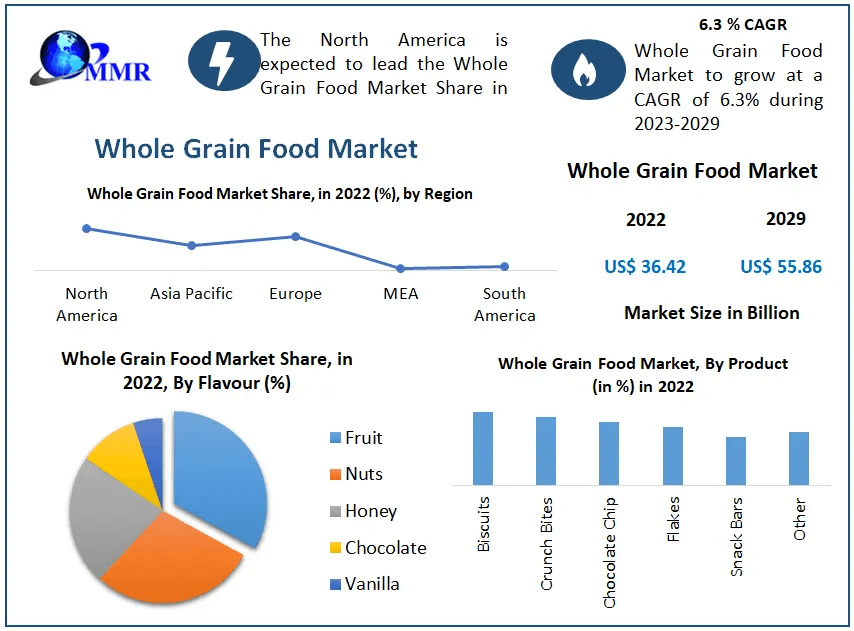 MMR

The North America is expected to lead the Whole Grain Food Market Share in

6.3 % CAGR

Whole Grain Food Market to grow at a CAGR of 6.3% during 2023-2029

Whole Grain Food Market

Whole Grain Food Market Share, in 2022 (%), by Region

North America
Asia Pacific
Europe
MEA
South America

Whole Grain Food Market

2022
2029

US$ 36.42
US$ 55.86

Market Size in Billion

Whole Grain Food Market Share, in 2022, By Flavour (%)

Fruit
Nuts
Honey
Chocolate
Vanilla

Whole Grain Food Market, By Product (in %) in 2022

Biscuits
Crunch Bites
Chocolate Chip
Flakes
Snack Bars
Other